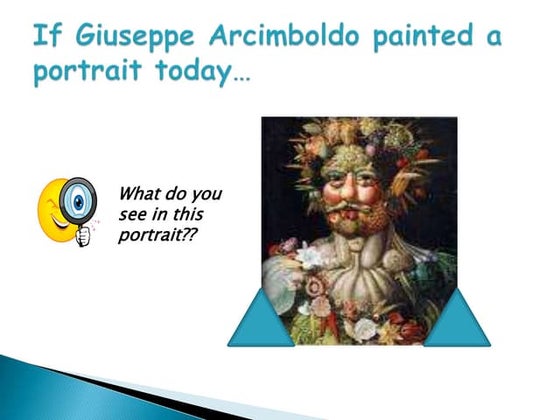 If Giuseppe Arcimboldo painted a portrait today…

What do you see in this portrait??